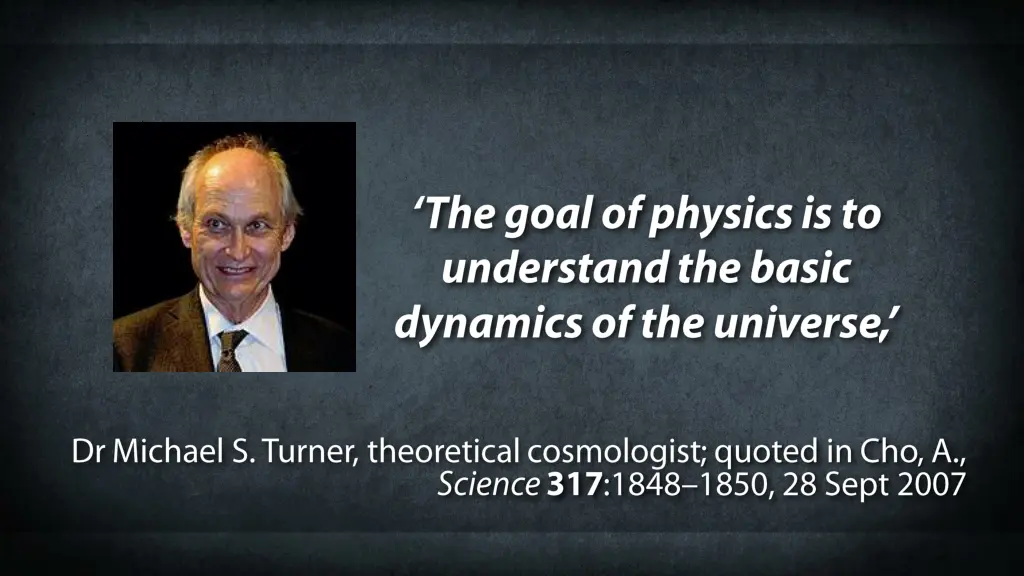 ‘The goal of physics is to understand the basic dynamics of the universe,’

Dr Michael S. Turner, theoretical cosmologist; quoted in Cho, A., Science 317:1848–1850, 28 Sept 2007